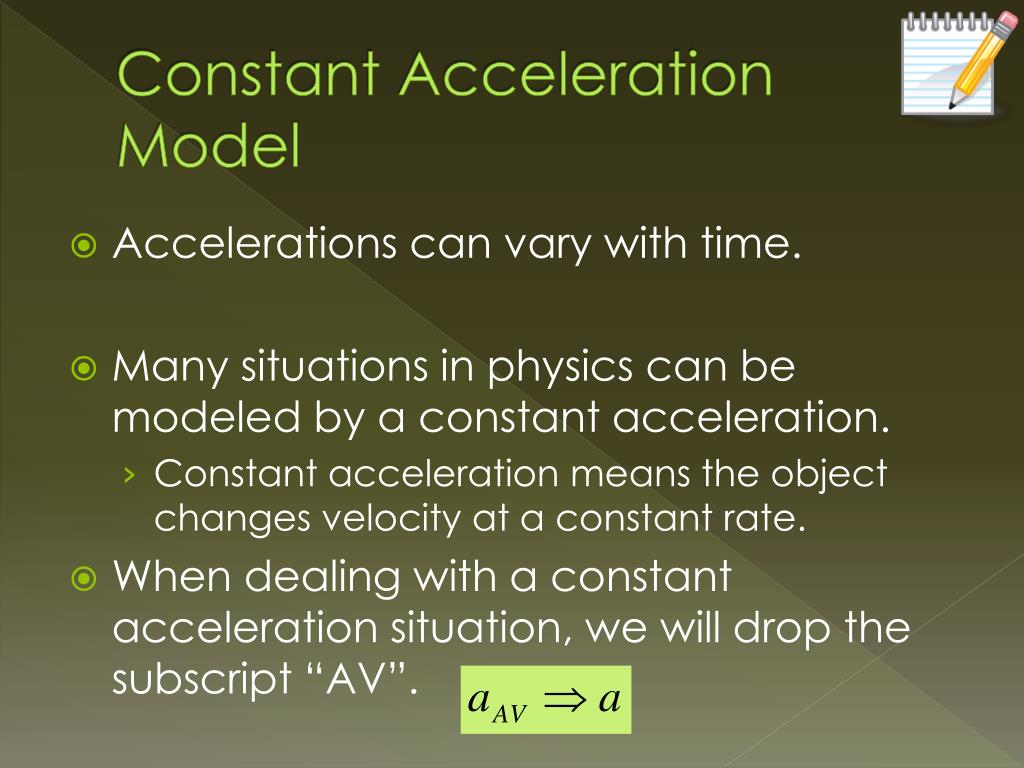 Constant Acceleration Model

Accelerations can vary with time.

Many situations in physics can be modeled by a constant acceleration.

› Constant acceleration means the object changes velocity at a constant rate.

When dealing with a constant acceleration situation, we will drop the subscript “AV”.

$a_{AV} \Rightarrow a$